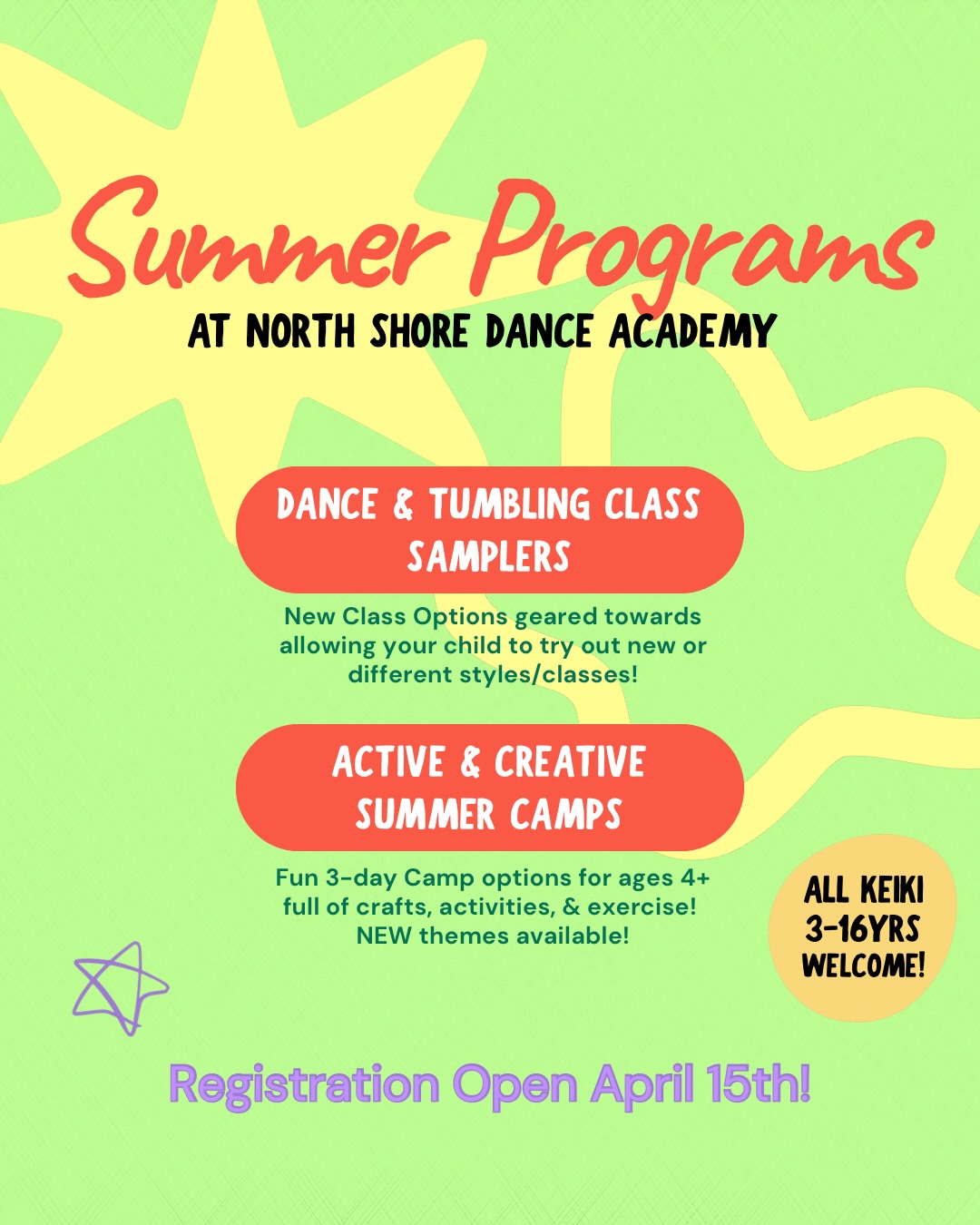 Summer Programs

AT NORTH SHORE DANCE ACADEMY

DANCE & TUMBLING CLASS SAMPLERS

New Class Options geared towards allowing your child to try out new or different styles/classes!

ACTIVE & CREATIVE SUMMER CAMPS

Fun 3-day Camp options for ages 4+ full of crafts, activities, & exercise! NEW themes available!

ALL KEIKI 3-16YRS WELCOME!

Registration Open April 15th!